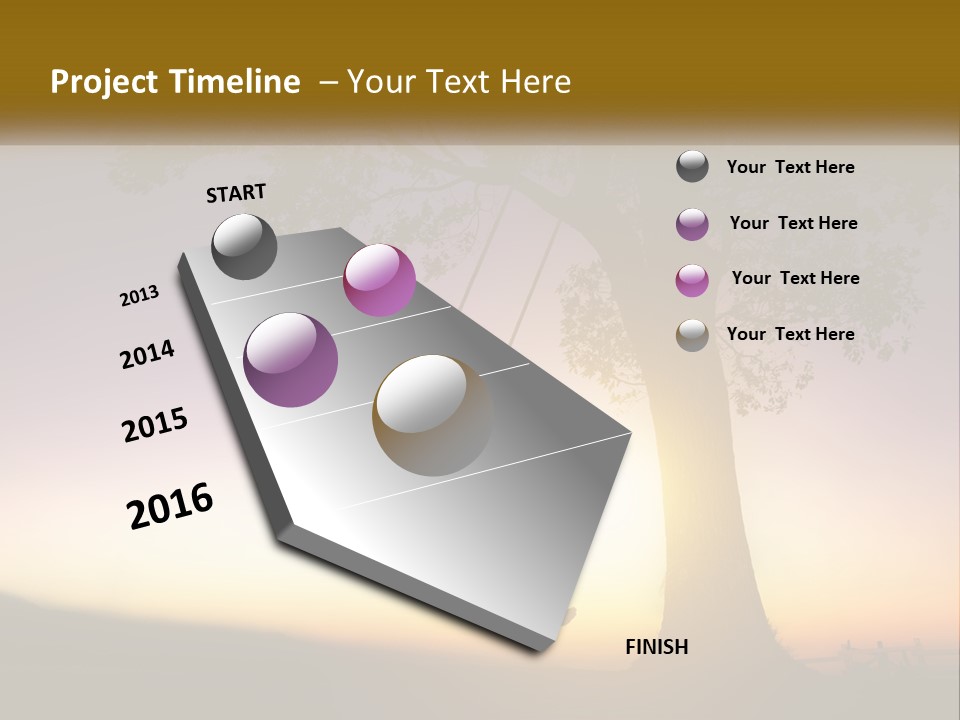 Project Timeline – Your Text Here

START

2013

2014

2015

2016

FINISH

Your Text Here

Your Text Here

Your Text Here

Your Text Here